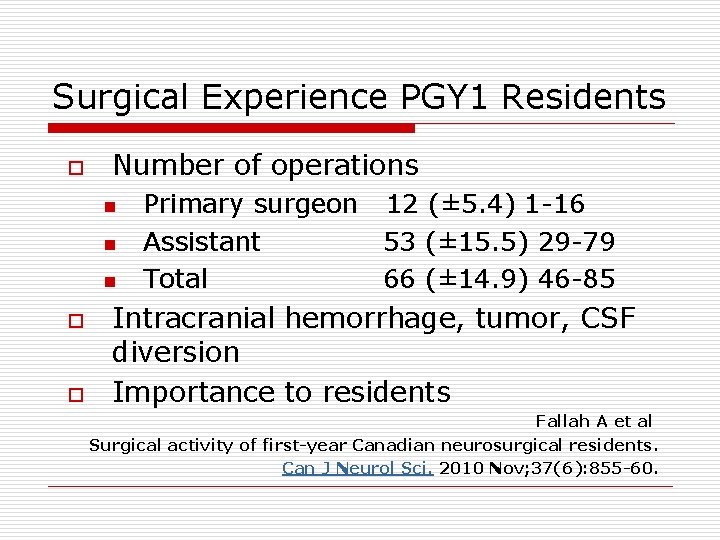 Surgical Experience PGY1 Residents

Number of operations

Primary surgeon 12 (±5.4) 1-16

Assistant 53 (±15.5) 29-79

Total 66 (±14.9) 46-85

Intracranial hemorrhage, tumor, CSF diversion

Importance to residents

Fallah A et al
Surgical activity of first-year Canadian neurosurgical residents.
Can J Neurol Sci. 2010 Nov;37(6):855-60.